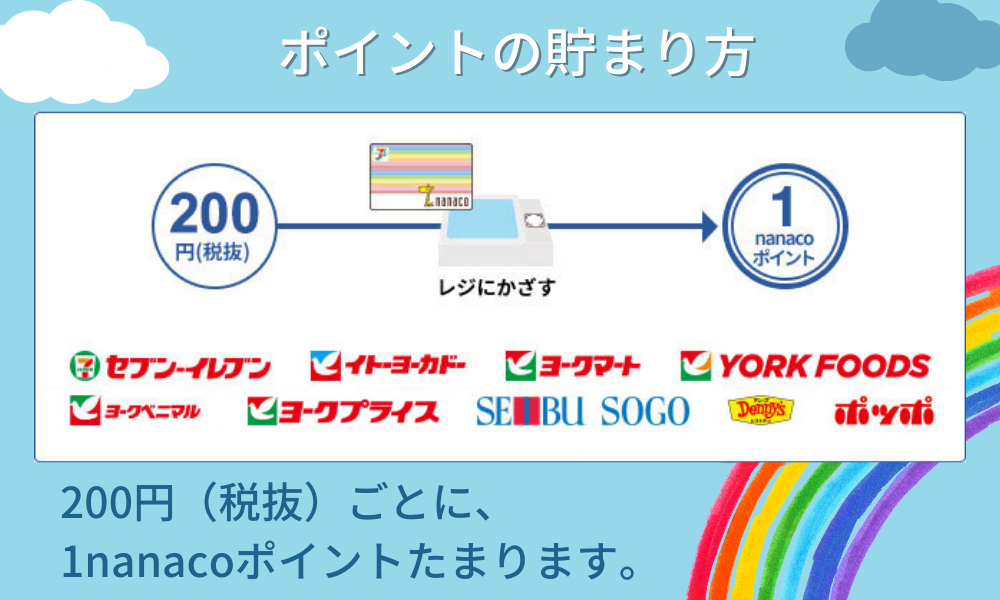 ポイントの貯まり方

200
円(税抜)

nanaco

レジにかざす

1
nanaco
ポイント

セブン-イレブン
イトーヨーカドー
ヨークマート
YORK FOODS
ヨークベニマル
ヨークプライス
SEIBU
SOGO
Denny's
ポッポ

200円（税抜）ごとに、
1nanacoポイントたまります。